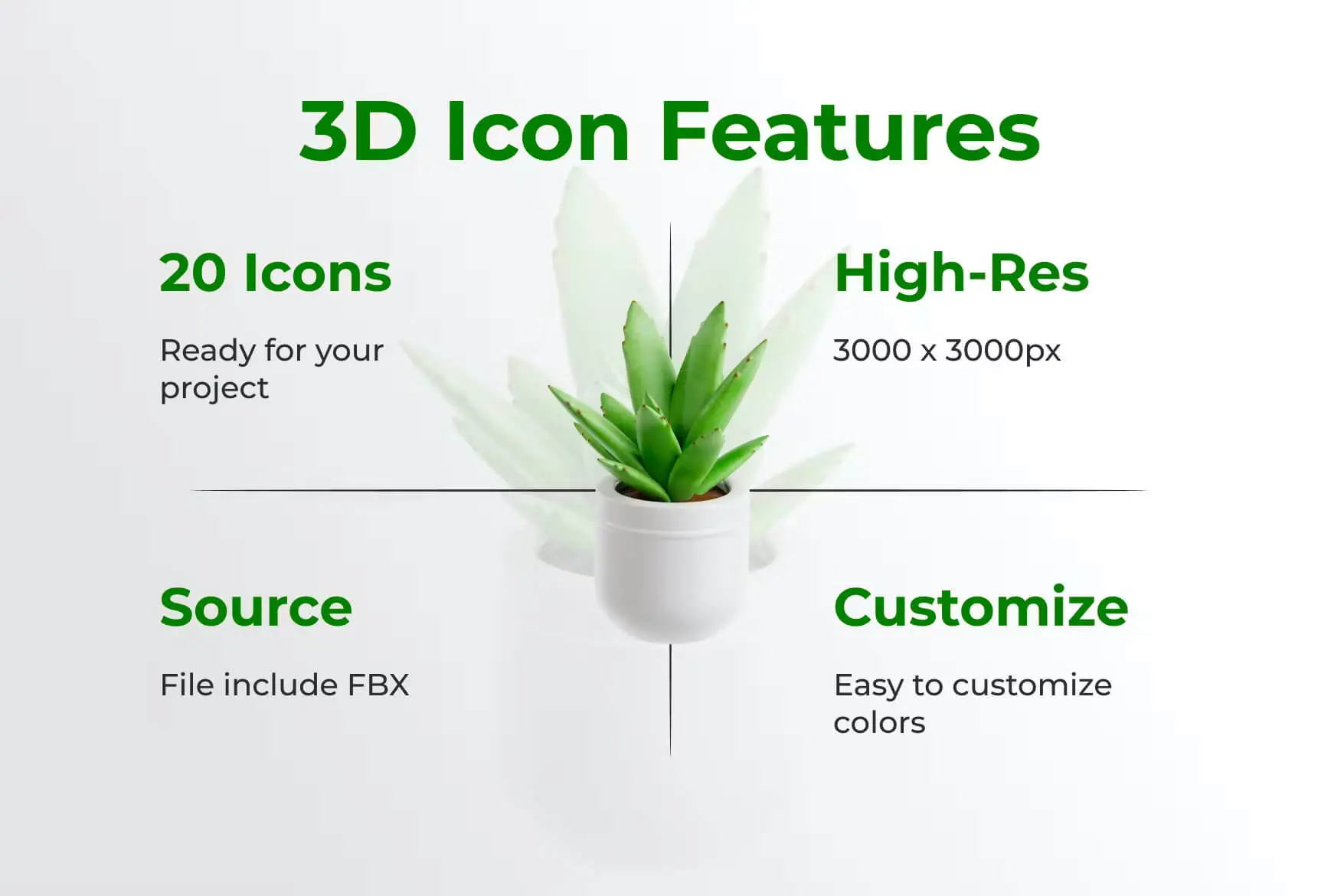 3D Icon Features

20 Icons

Ready for your project

High-Res

3000 x 3000px

Source

File include FBX

Customize

Easy to customize colors